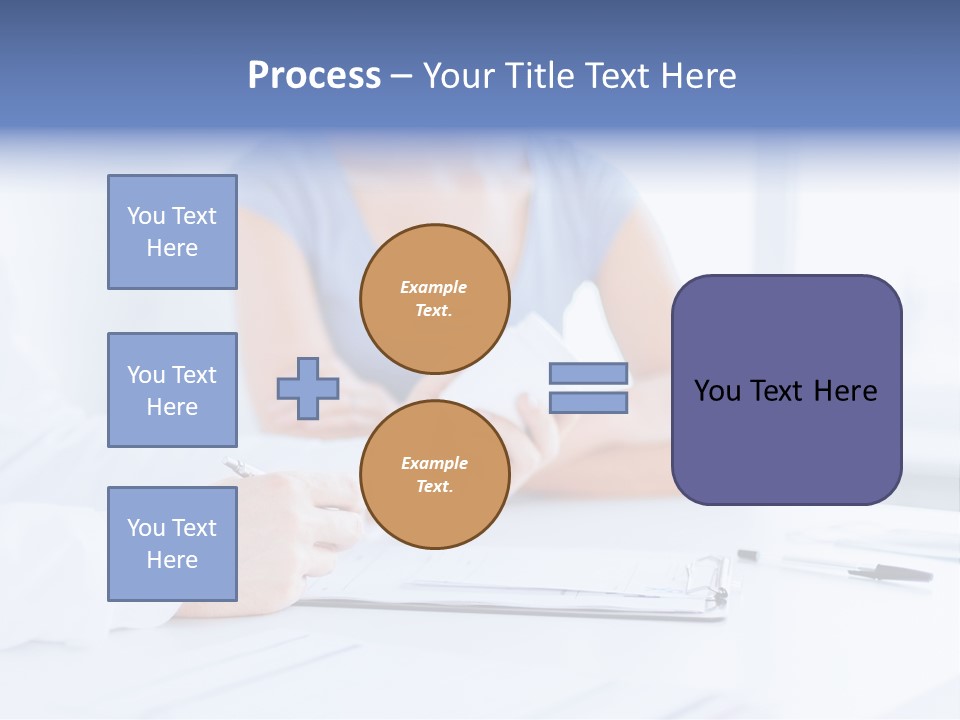 Process – Your Title Text Here

You Text Here

You Text Here

You Text Here

Example Text.

Example Text.

You Text Here